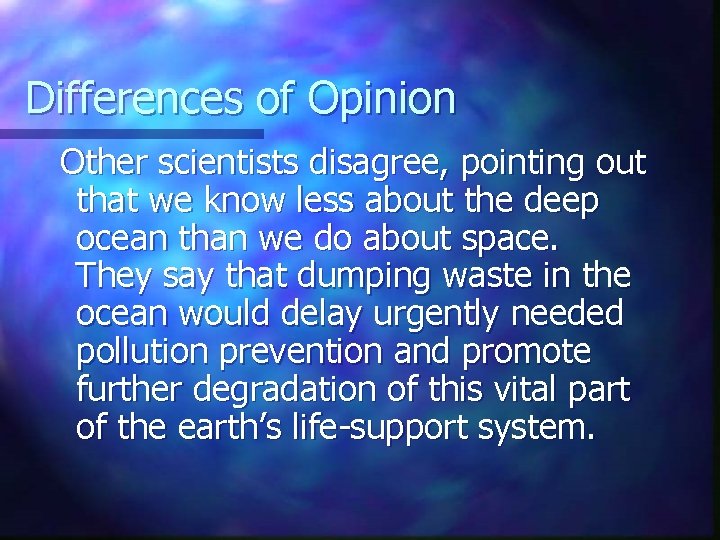 Differences of Opinion

Other scientists disagree, pointing out that we know less about the deep ocean than we do about space. They say that dumping waste in the ocean would delay urgently needed pollution prevention and promote further degradation of this vital part of the earth's life-support system.